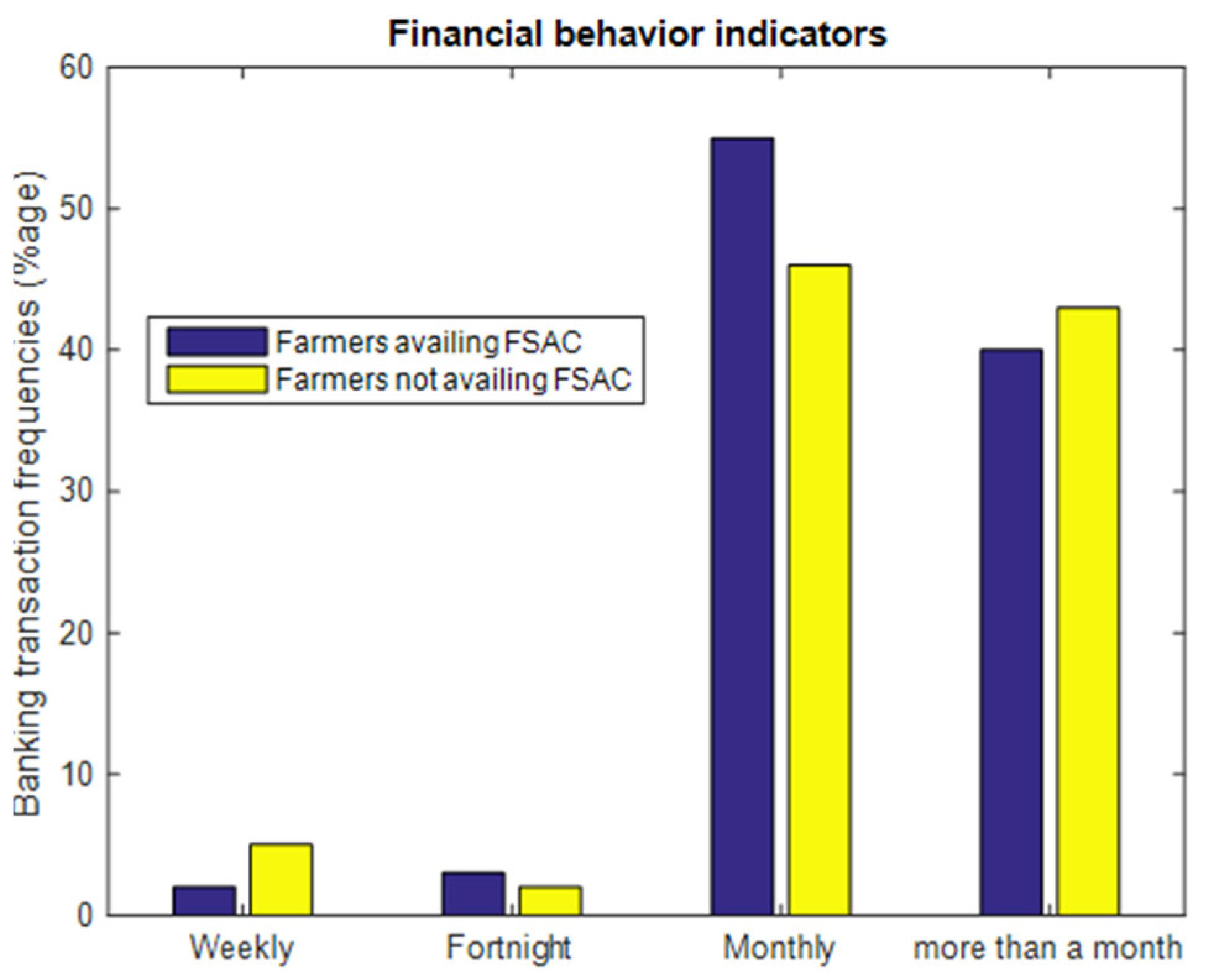 Financial behavior indicators

Banking transaction frequencies (%age)

60
50
40
30
20
10
0

Farmers availing FSAC
Farmers not availing FSAC

Weekly
Fortnight
Monthly
more than a month